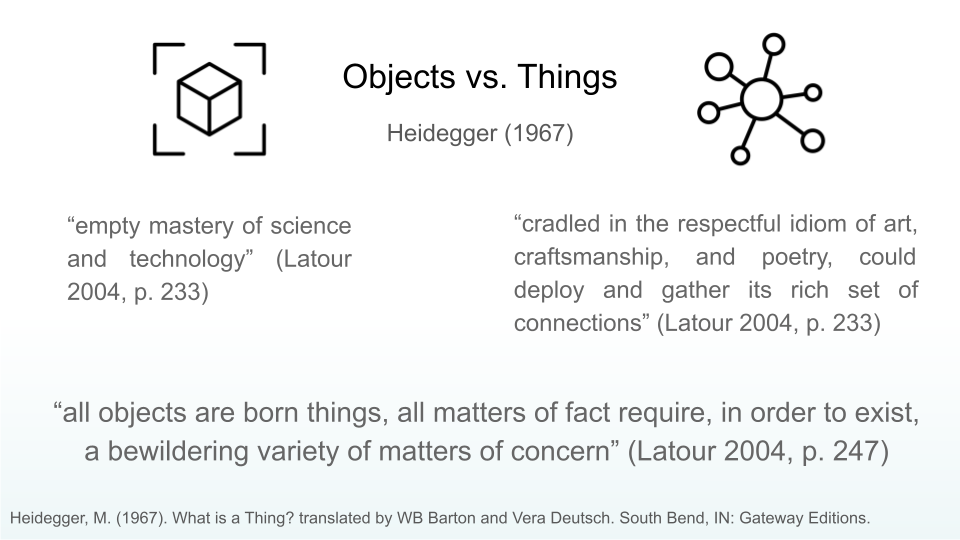 Objects vs. Things

Heidegger (1967)

“empty mastery of science and technology” (Latour 2004, p. 233)

“cradled in the respectful idiom of art, craftsmanship, and poetry, could deploy and gather its rich set of connections” (Latour 2004, p. 233)

“all objects are born things, all matters of fact require, in order to exist, a bewildering variety of matters of concern” (Latour 2004, p. 247)

Heidegger, M. (1967). What is a Thing? translated by WB Barton and Vera Deutsch. South Bend, IN: Gateway Editions.